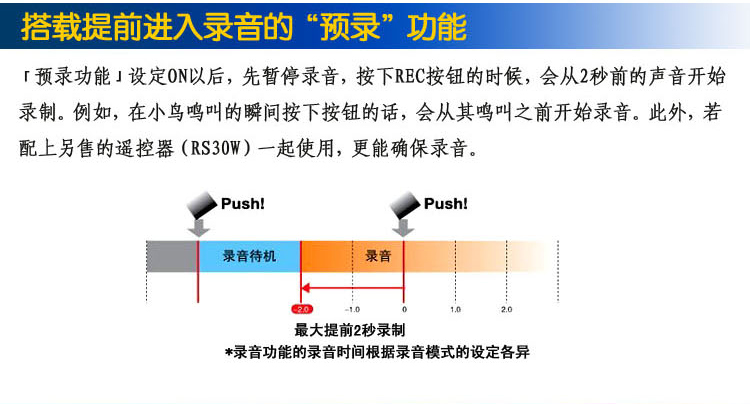 搭载提前进入录音的“预录”功能

「预录功能」设定ON以后，先暂停录音，按下REC按钮的时候，会从2秒前的声音开始录制。例如，在小鸟鸣叫的瞬间按下按钮的话，会从其鸣叫之前开始录音。此外，若配上另售的遥控器（RS30W）一起使用，更能确保录音。

Push!

Push!

录音待机

录音

-2.0

-1.0

0

1.0

2.0

最大提前2秒录制

*录音功能的录音时间根据录音模式的设定各异